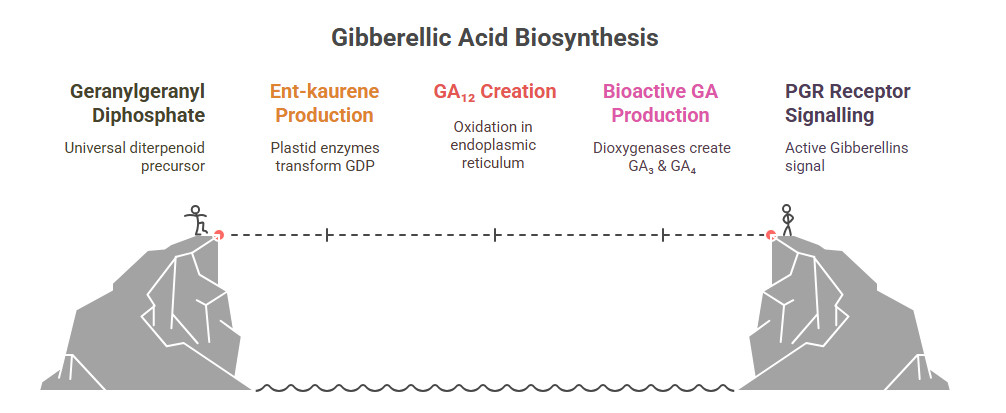 Gibberellic Acid Biosynthesis

Geranylgeranyl Diphosphate

Universal diterpenoid precursor

Ent-kaurene Production

Plastid enzymes transform GDP

$GA_{12}$ Creation

Oxidation in endoplasmic reticulum

Bioactive GA Production

Dioxygenases create $GA_3$ & $GA_4$

PGR Receptor Signalling

Active Gibberellins signal